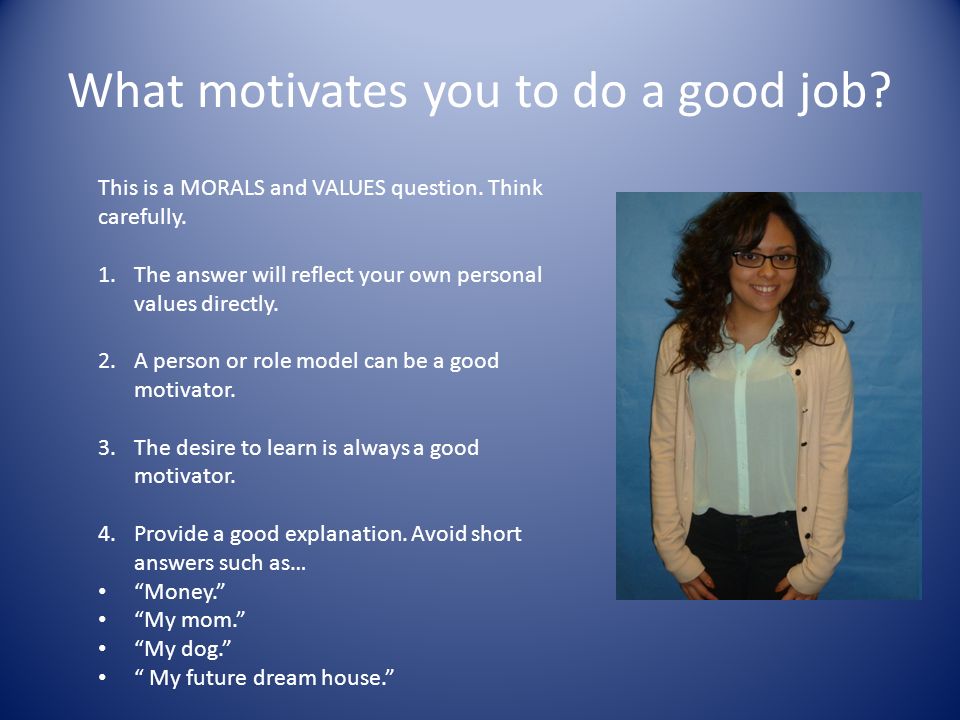 What motivates you to do a good job?

This is a MORALS and VALUES question. Think carefully.

1. The answer will reflect your own personal values directly.

2. A person or role model can be a good motivator.

3. The desire to learn is always a good motivator.

4. Provide a good explanation. Avoid short answers such as…
• “Money.”
• “My mom.”
• “My dog.”
• “ My future dream house.”